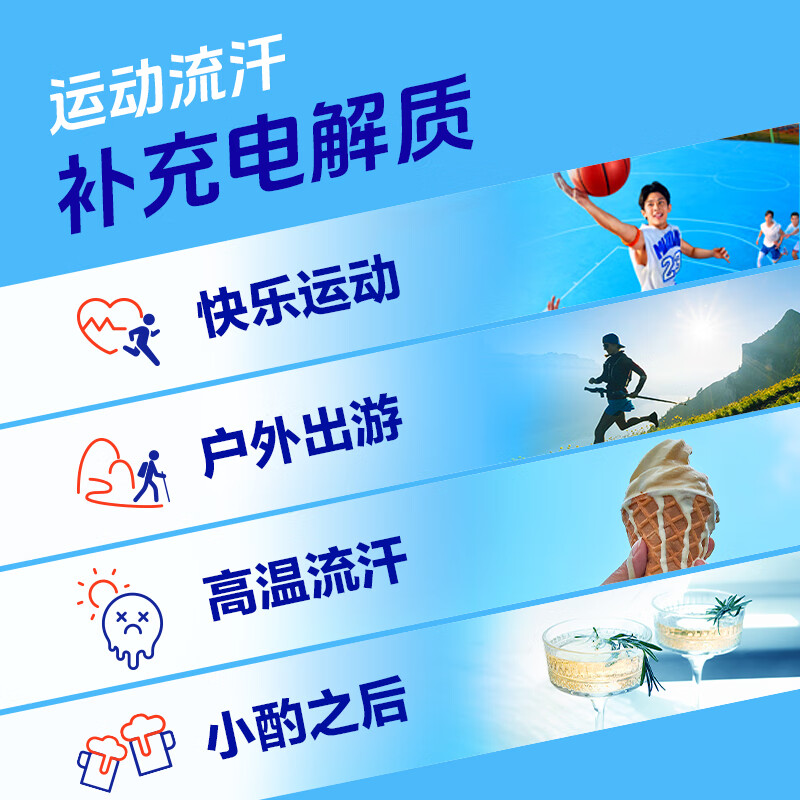 运动流汗
补充电解质

快乐运动

户外出游

高温流汗

小酌之后